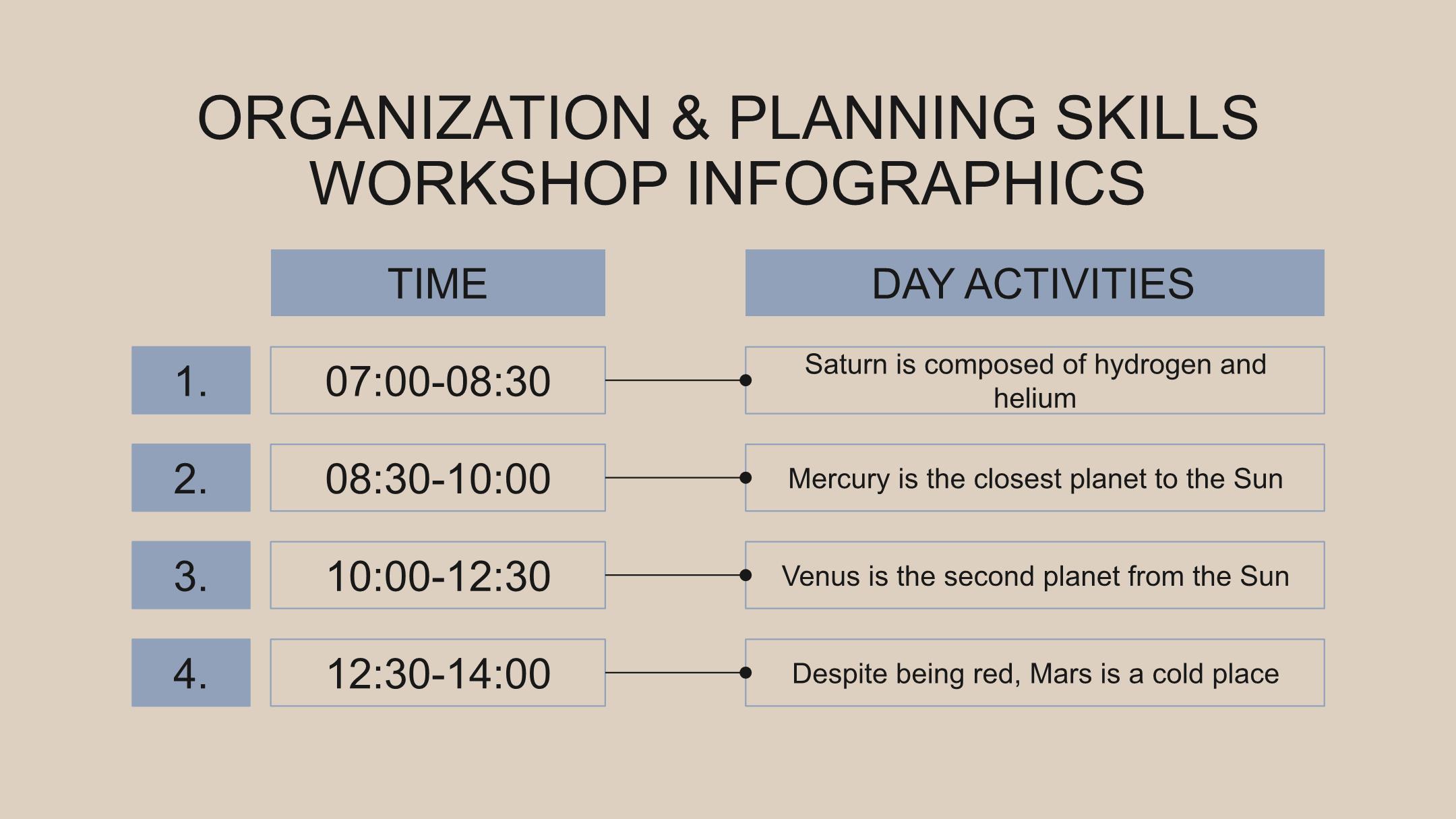 ORGANIZATION & PLANNING SKILLS WORKSHOP INFOGRAPHICS

| | TIME | DAY ACTIVITIES |
|---|---|---|
| 1. | 07:00-08:30 | Saturn is composed of hydrogen and helium |
| 2. | 08:30-10:00 | Mercury is the closest planet to the Sun |
| 3. | 10:00-12:30 | Venus is the second planet from the Sun |
| 4. | 12:30-14:00 | Despite being red, Mars is a cold place |